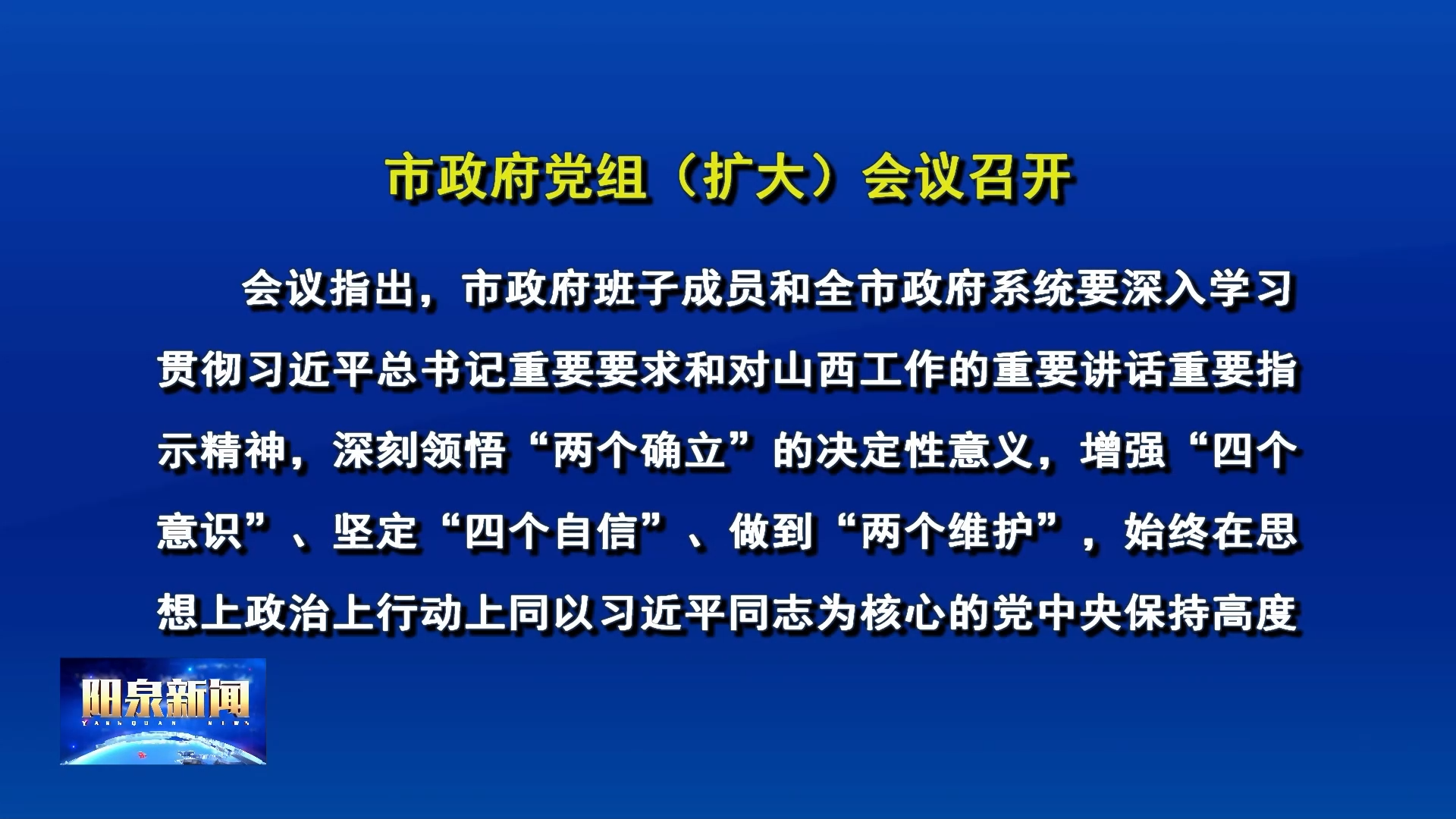 市政府党组（扩大）会议召开

会议指出，市政府班子成员和全市政府系统要深入学习贯彻习近平总书记重要要求和对山西工作的重要讲话重要指示精神，深刻领悟“两个确立”的决定性意义，增强“四个意识”、坚定“四个自信”、做到“两个维护”，始终在思想上政治上行动上同以习近平同志为核心的党中央保持高度

阳泉新闻
YANGQUAN NEWS